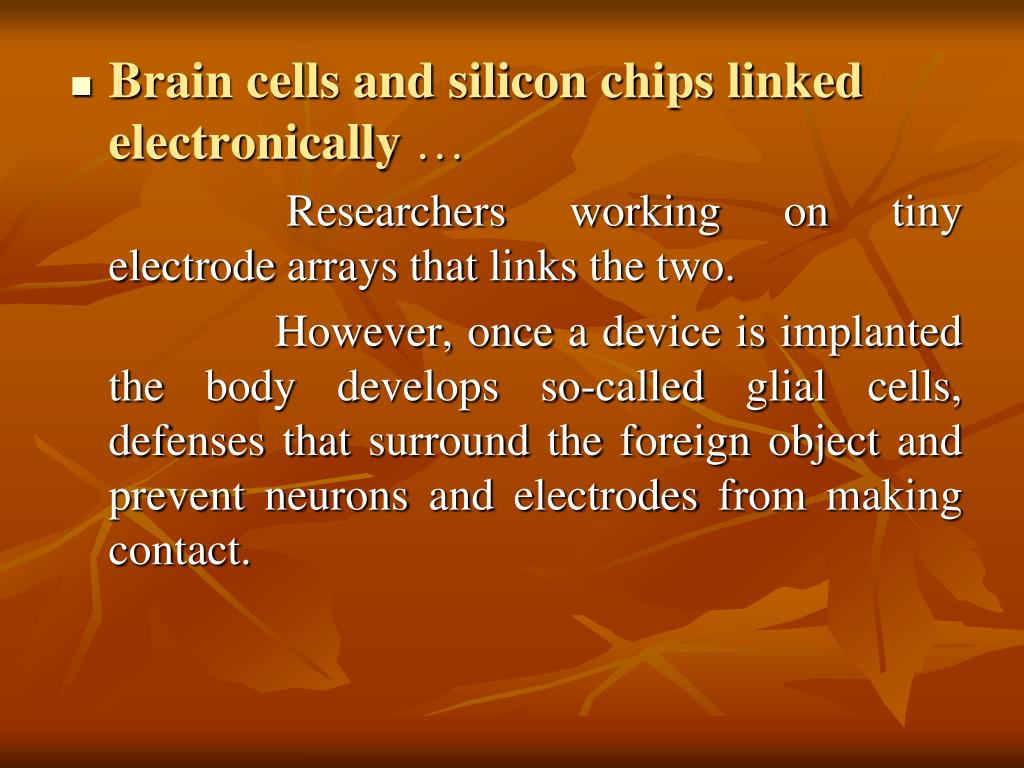 Brain cells and silicon chips linked electronically …

Researchers working on tiny electrode arrays that links the two.

However, once a device is implanted the body develops so-called glial cells, defenses that surround the foreign object and prevent neurons and electrodes from making contact.